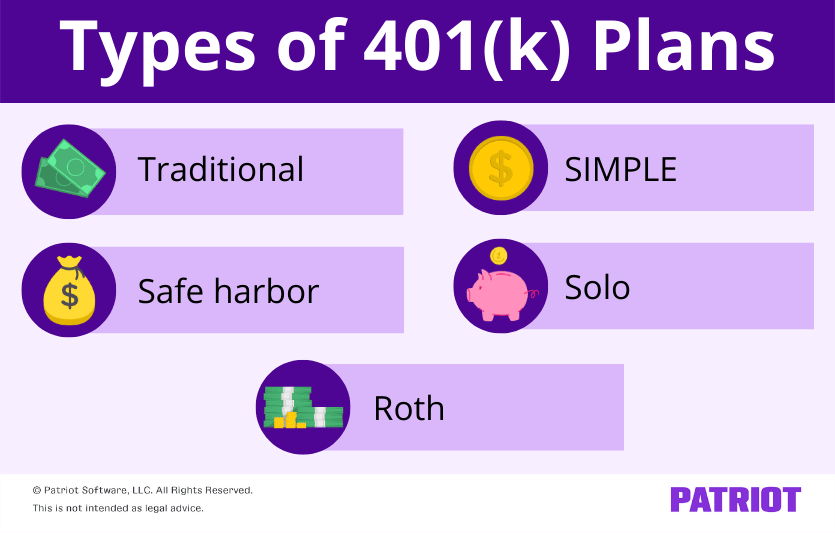 Types of 401(k) Plans

Traditional

SIMPLE

Safe harbor

Solo

Roth

© Patriot Software, LLC. All Rights Reserved.
This is not intended as legal advice.

PATRIOT